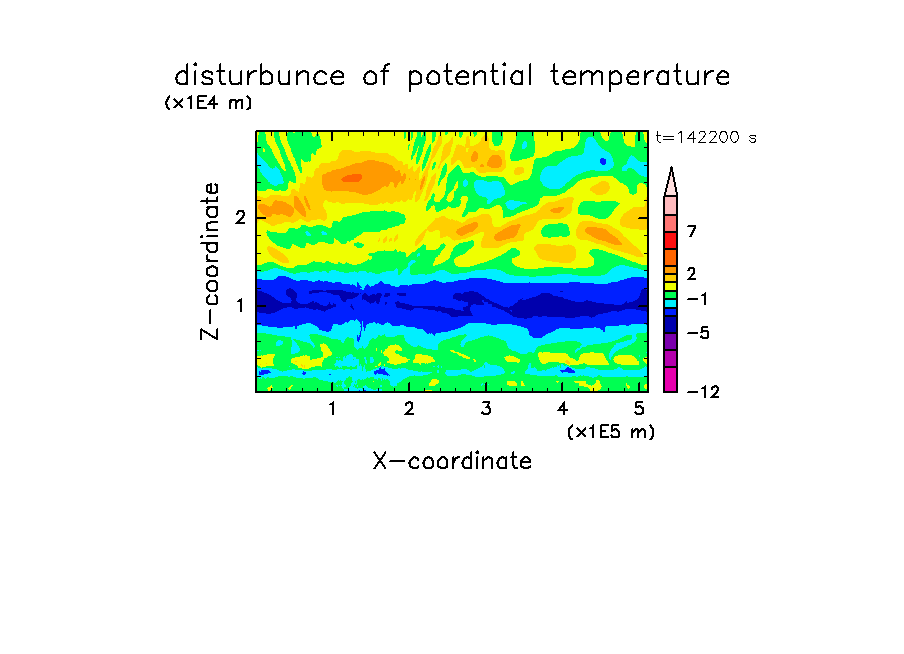 disturbunce of potential temperature
(x1E4 m)
t=142200 s
Z-coordinate
2
1
7
2
−1
−5
−12
1
2
3
4
5
(x1E5 m)
X-coordinate